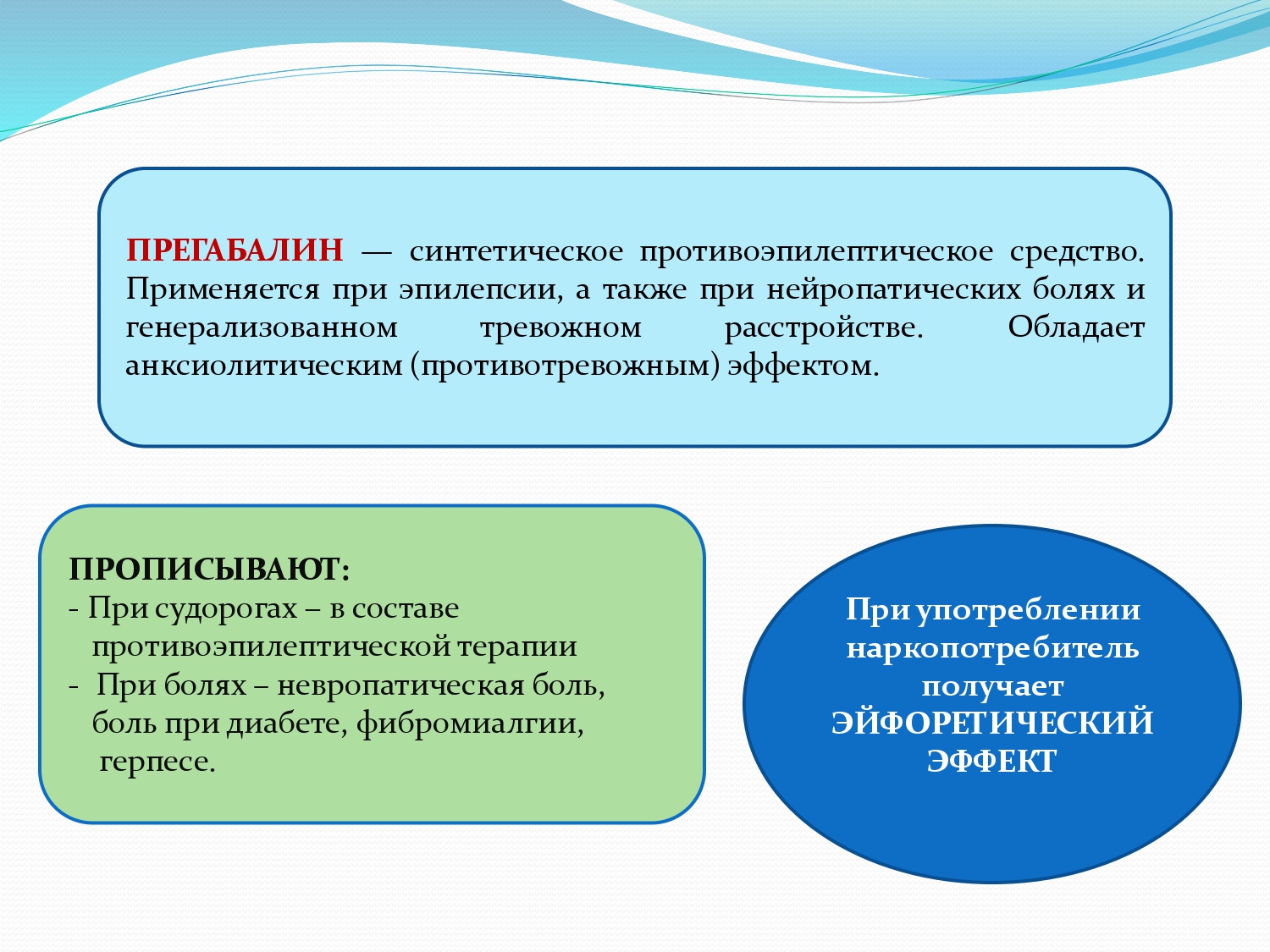 ПРЕГАБАЛИН — синтетическое противоэпилептическое средство. Применяется при эпилепсии, а также при нейропатических болях и генерализованном тревожном расстройстве. Обладает анксиолитическим (противотревожным) эффектом.

ПРОПИСЫВАЮТ:
- При судорогах – в составе противоэпилептической терапии
- При болях – невропатическая боль, боль при диабете, фибромиалгии, герпесе.

При употреблении наркопотребитель получает ЭЙФОРЕТИЧЕСКИЙ ЭФФЕКТ